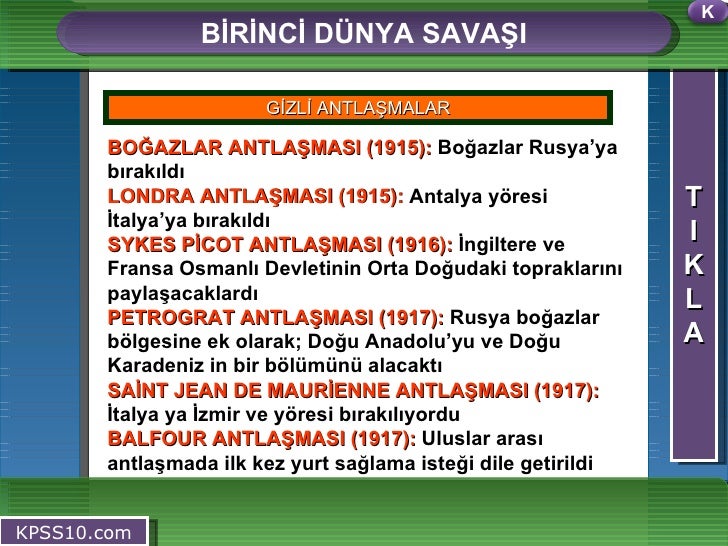 K

BİRİNCİ DÜNYA SAVAŞI

GİZLİ ANTLAŞMALAR

BOĞAZLAR ANTLAŞMASI (1915): Boğazlar Rusya'ya bırakıldı
LONDRA ANTLAŞMASI (1915): Antalya yöresi İtalya'ya bırakıldı
SYKES PİCOT ANTLAŞMASI (1916): İngiltere ve Fransa Osmanlı Devletinin Orta Doğudaki topraklarını paylaşacaklardı
PETROGRAT ANTLAŞMASI (1917): Rusya boğazlar bölgesine ek olarak; Doğu Anadolu'yu ve Doğu Karadeniz in bir bölümünü alacaktı
SAİNT JEAN DE MAURİENNE ANTLAŞMASI (1917): İtalya ya İzmir ve yöresi bırakılıyordu
BALFOUR ANTLAŞMASI (1917): Uluslar arası antlaşmada ilk kez yurt sağlama isteği dile getirildi

T I K L A

KPSS10.com